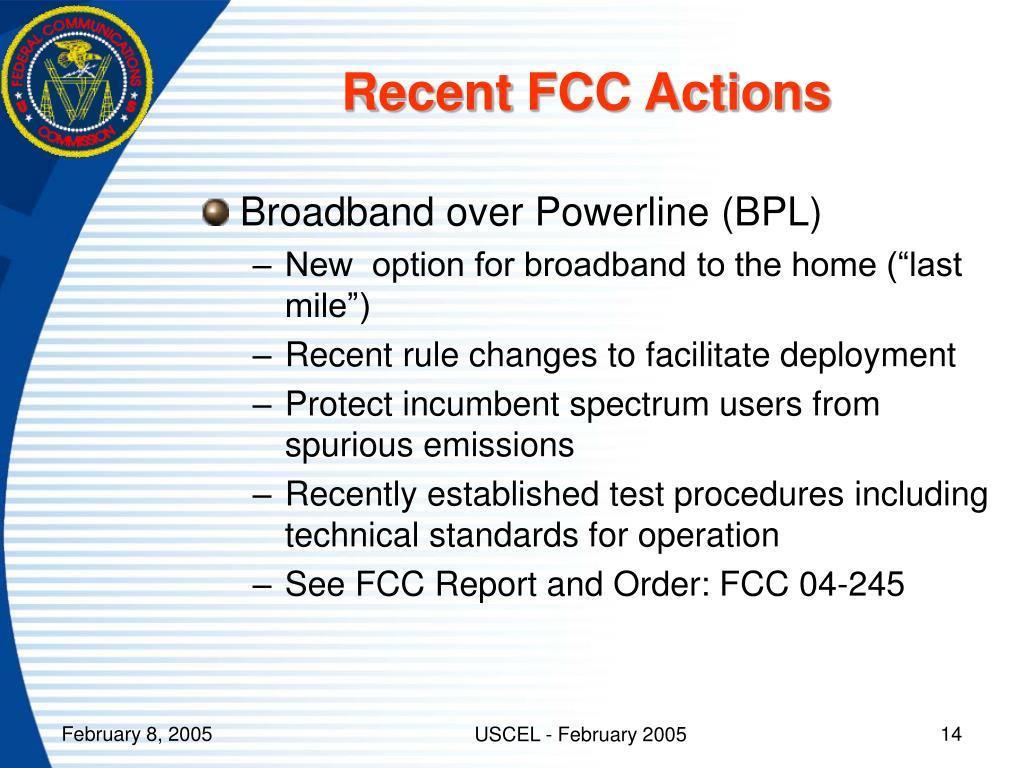 FEDERAL COMMUNICATIONS COMMISSION

Recent FCC Actions

Broadband over Powerline (BPL)
– New option for broadband to the home (“last mile”)
– Recent rule changes to facilitate deployment
– Protect incumbent spectrum users from spurious emissions
– Recently established test procedures including technical standards for operation
– See FCC Report and Order: FCC 04-245

February 8, 2005

USCEL - February 2005

14